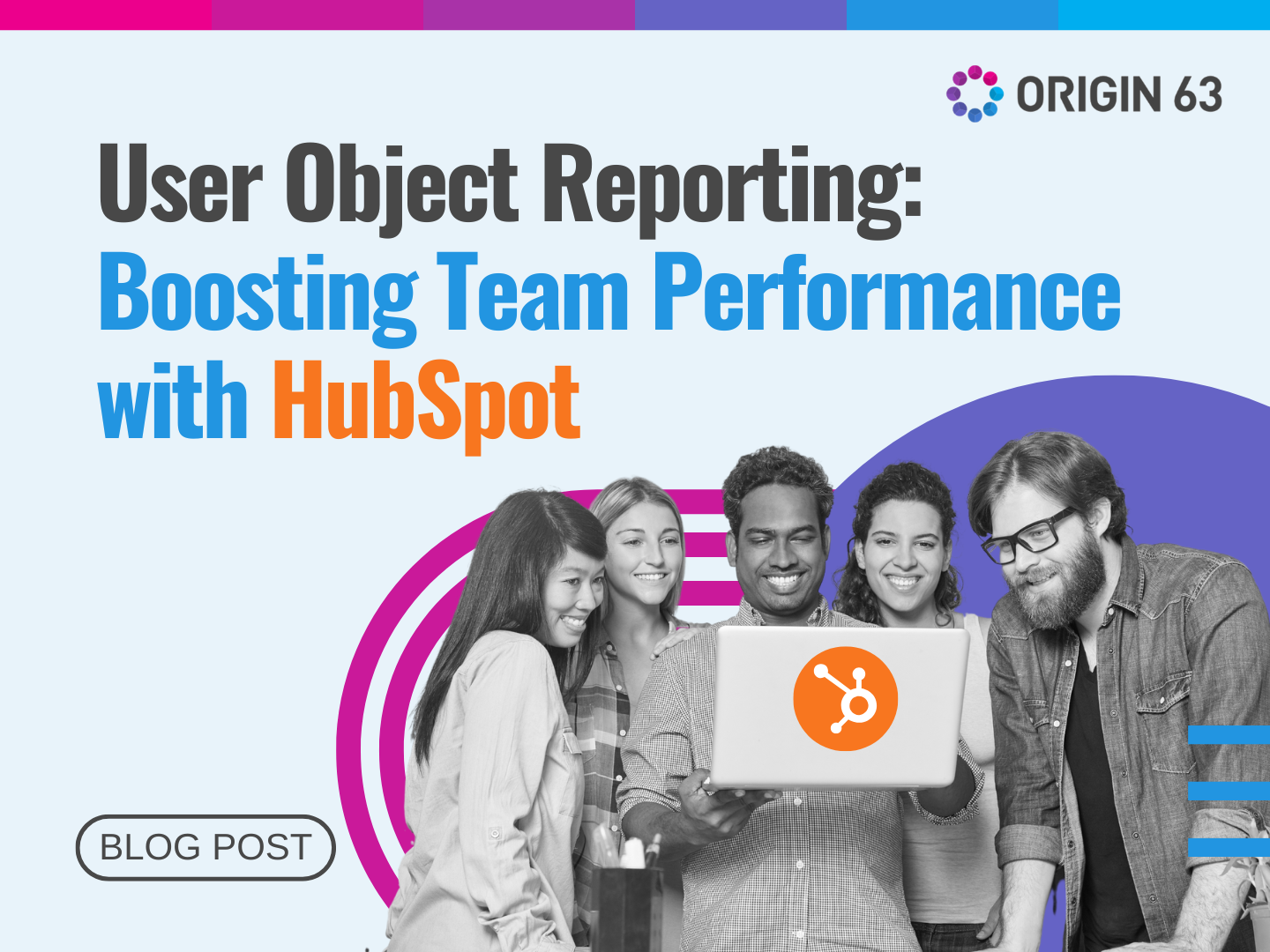 ORIGIN 63

User Object Reporting: Boosting Team Performance with HubSpot

BLOG POST